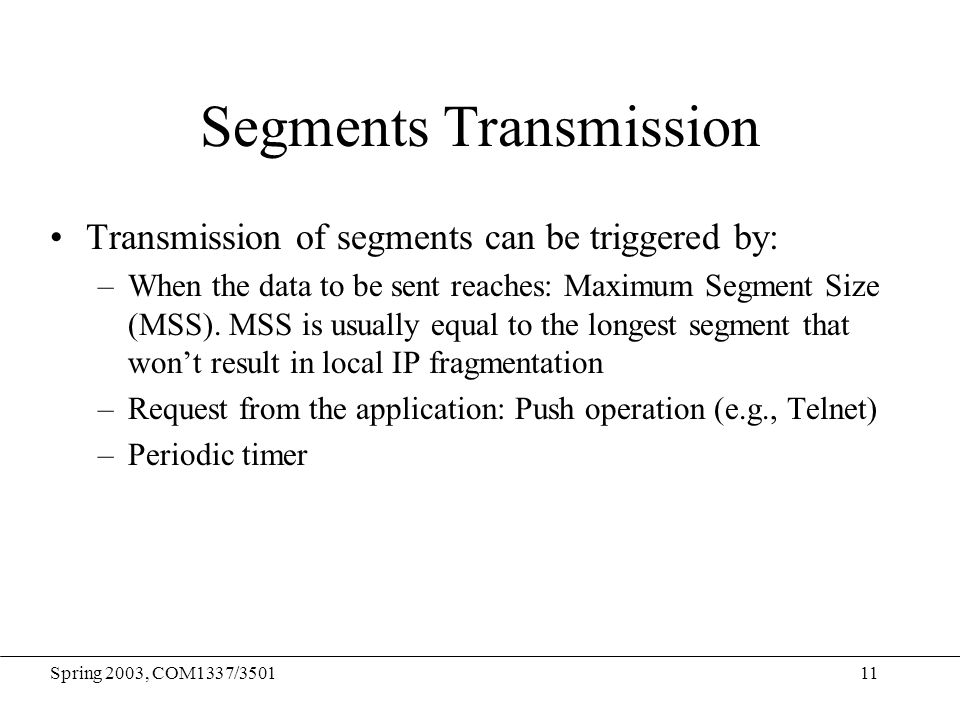 Segments Transmission

• Transmission of segments can be triggered by:

– When the data to be sent reaches: Maximum Segment Size (MSS). MSS is usually equal to the longest segment that won’t result in local IP fragmentation

– Request from the application: Push operation (e.g., Telnet)

– Periodic timer

Spring 2003, COM1337/3501

11